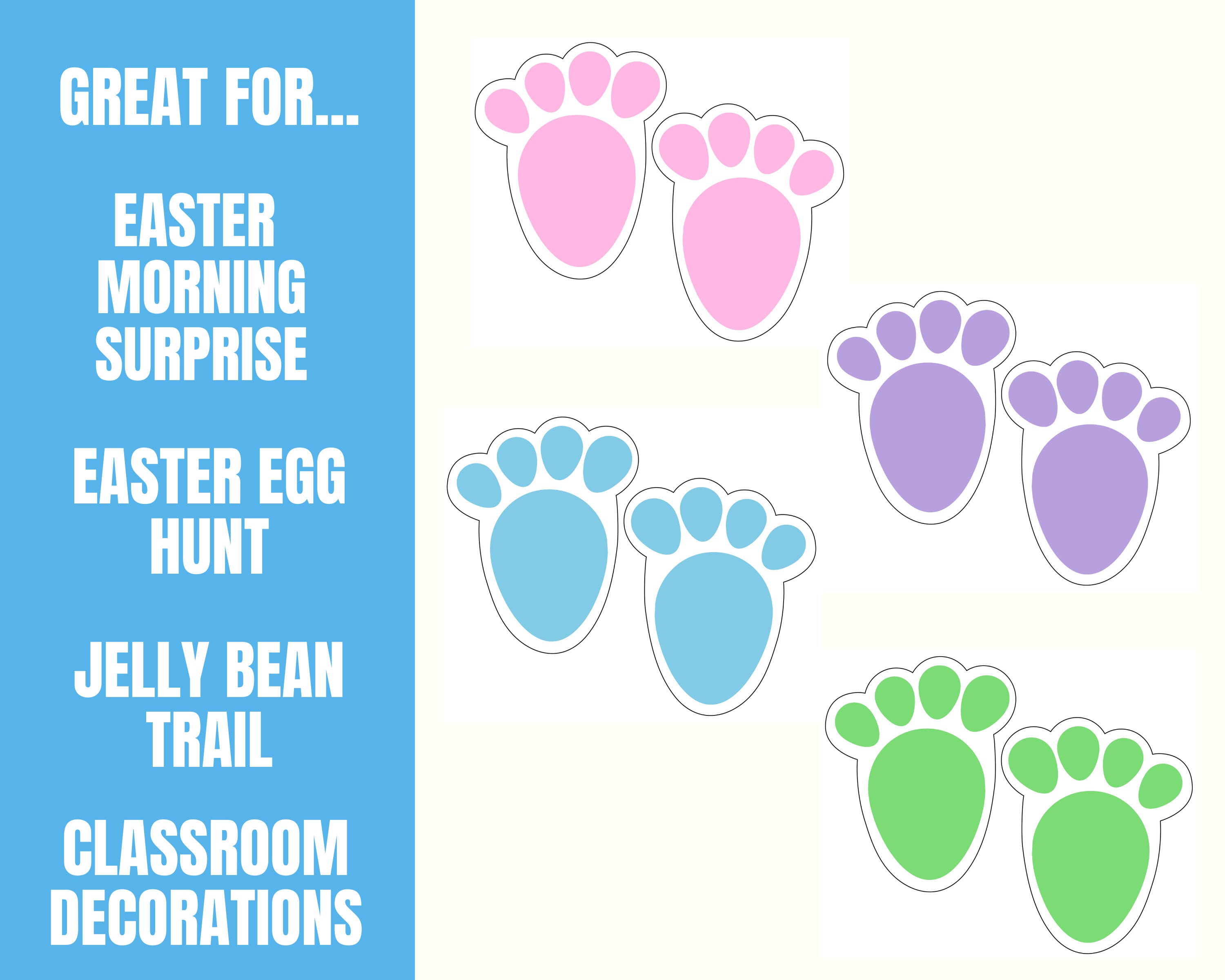 GREAT FOR...

EASTER MORNING SURPRISE

EASTER EGG HUNT

JELLY BEAN TRAIL

CLASSROOM DECORATIONS